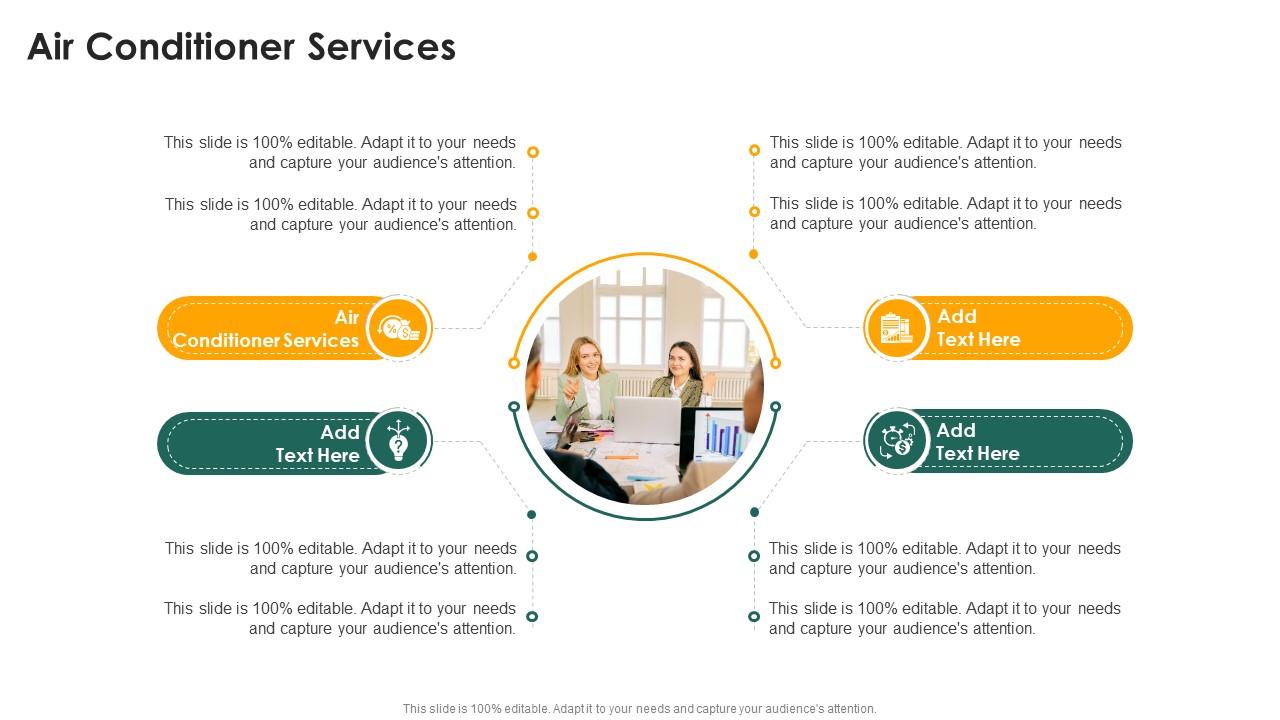 Air Conditioner Services

This slide is 100% editable. Adapt it to your needs and capture your audience's attention.

This slide is 100% editable. Adapt it to your needs and capture your audience's attention.

Air Conditioner Services

Add Text Here

This slide is 100% editable. Adapt it to your needs and capture your audience's attention.

This slide is 100% editable. Adapt it to your needs and capture your audience's attention.

This slide is 100% editable. Adapt it to your needs and capture your audience's attention.

This slide is 100% editable. Adapt it to your needs and capture your audience's attention.

Add Text Here

Add Text Here

This slide is 100% editable. Adapt it to your needs and capture your audience's attention.

This slide is 100% editable. Adapt it to your needs and capture your audience's attention.

This slide is 100% editable. Adapt it to your needs and capture your audience's attention.